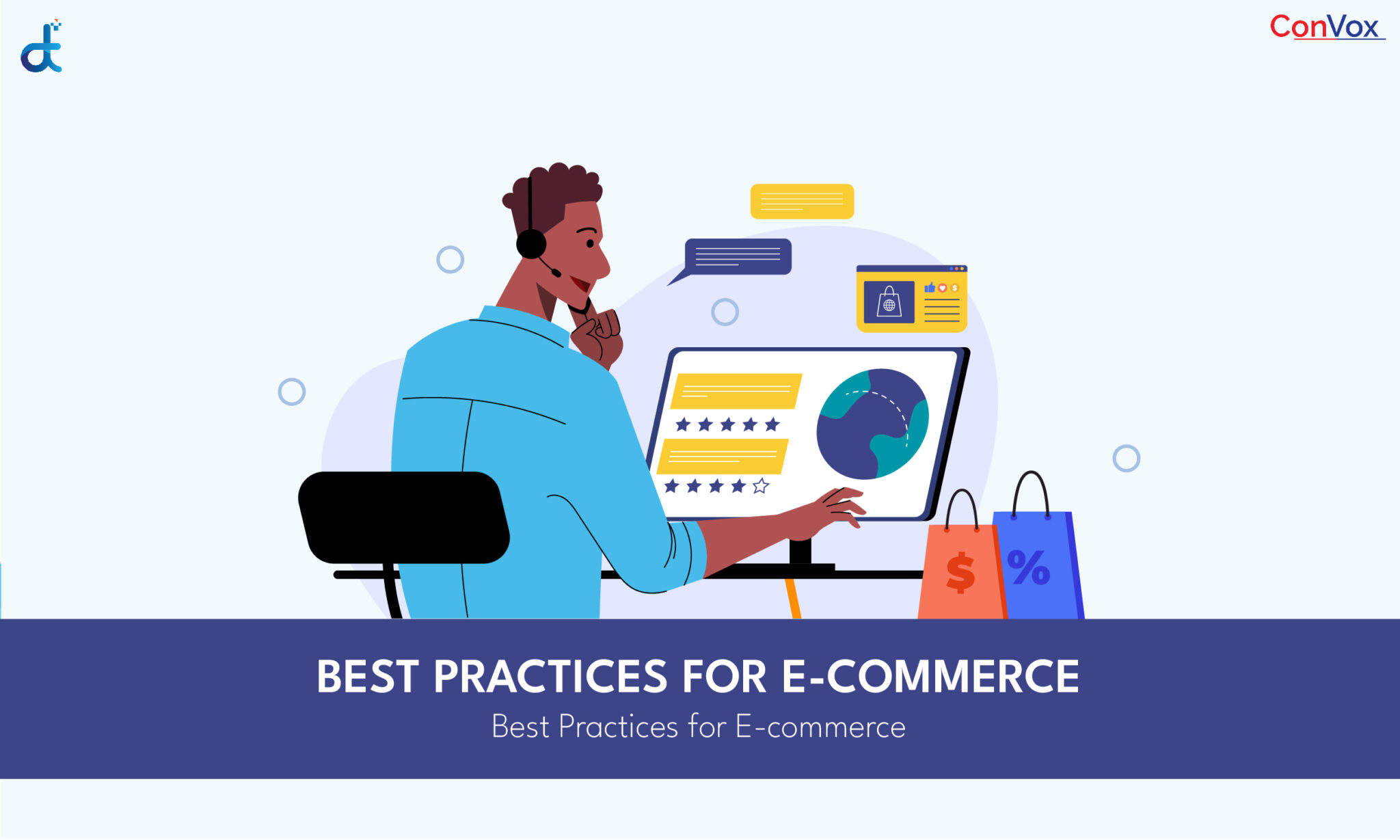 ConVox

$

%

BEST PRACTICES FOR E-COMMERCE

Best Practices for E-commerce